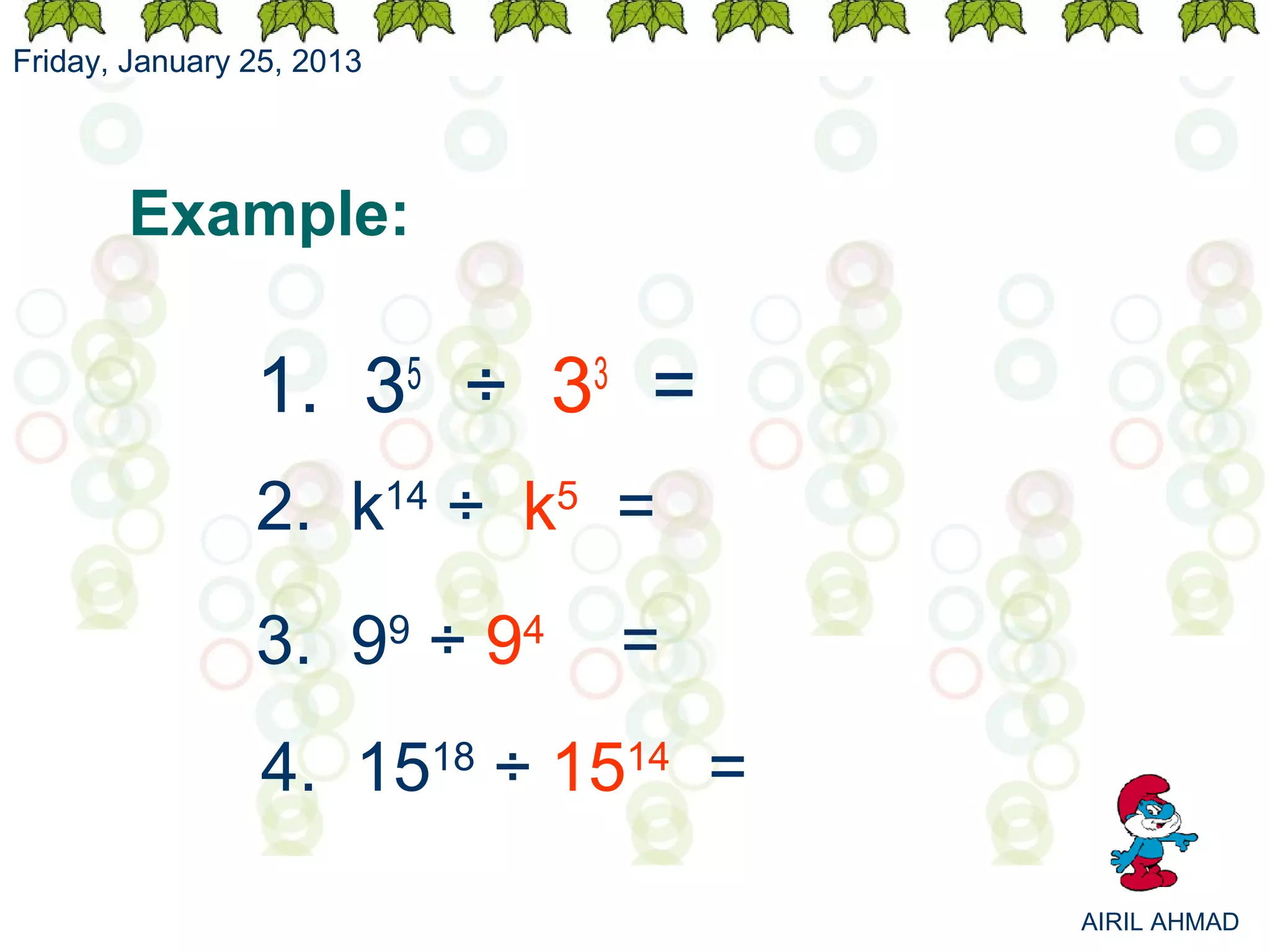 Friday, January 25, 2013

Example:

1. $3^5 \div 3^3 =$

2. $k^{14} \div k^5 =$

3. $9^9 \div 9^4 =$

4. $15^{18} \div 15^{14} =$

AIRIL AHMAD